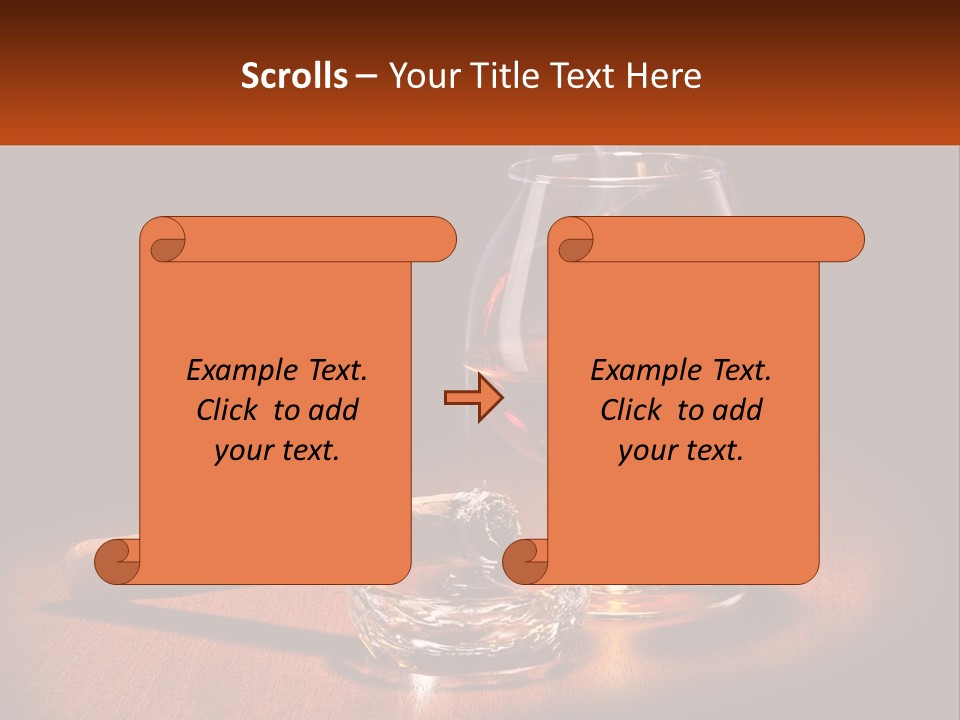 Scrolls – Your Title Text Here

Example Text. Click to add your text.

Example Text. Click to add your text.